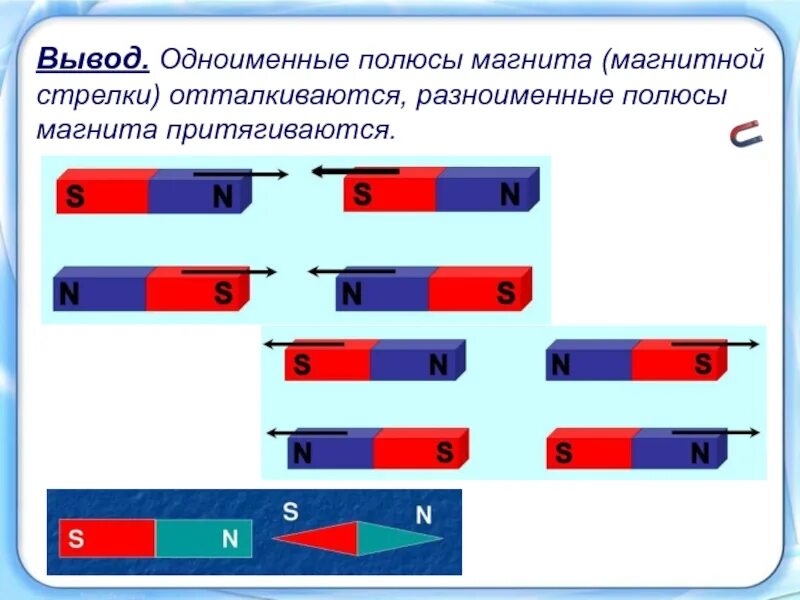 Вывод. Одноименные полюсы магнита (магнитной стрелки) отталкиваются, разноименные полюсы магнита притягиваются.

S N S N

N S N S

S N N S

N S S N

S N S N